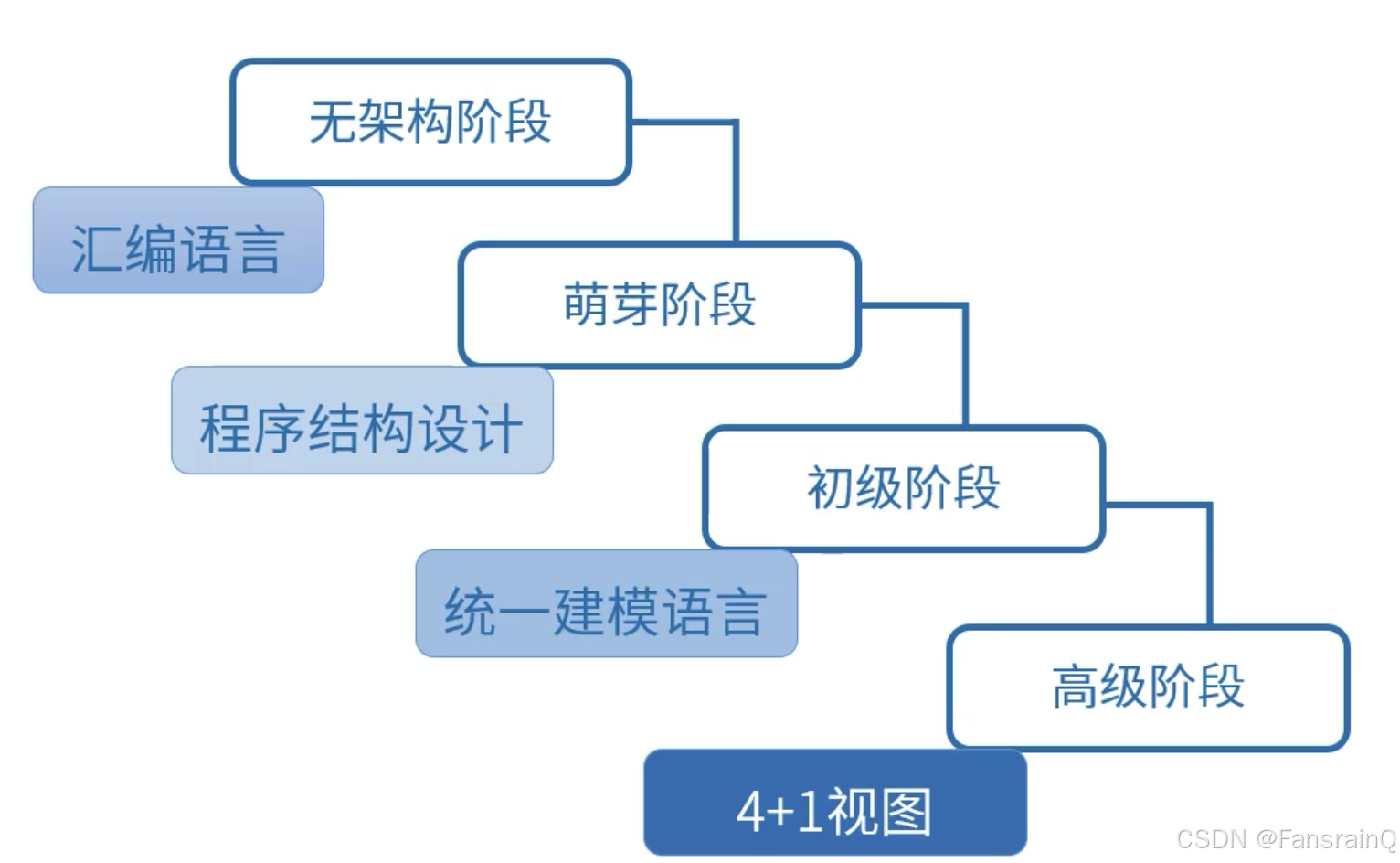 无架构阶段

汇编语言

萌芽阶段

程序结构设计

初级阶段

统一建模语言

高级阶段

4+1视图

CSDN @FansrainQ